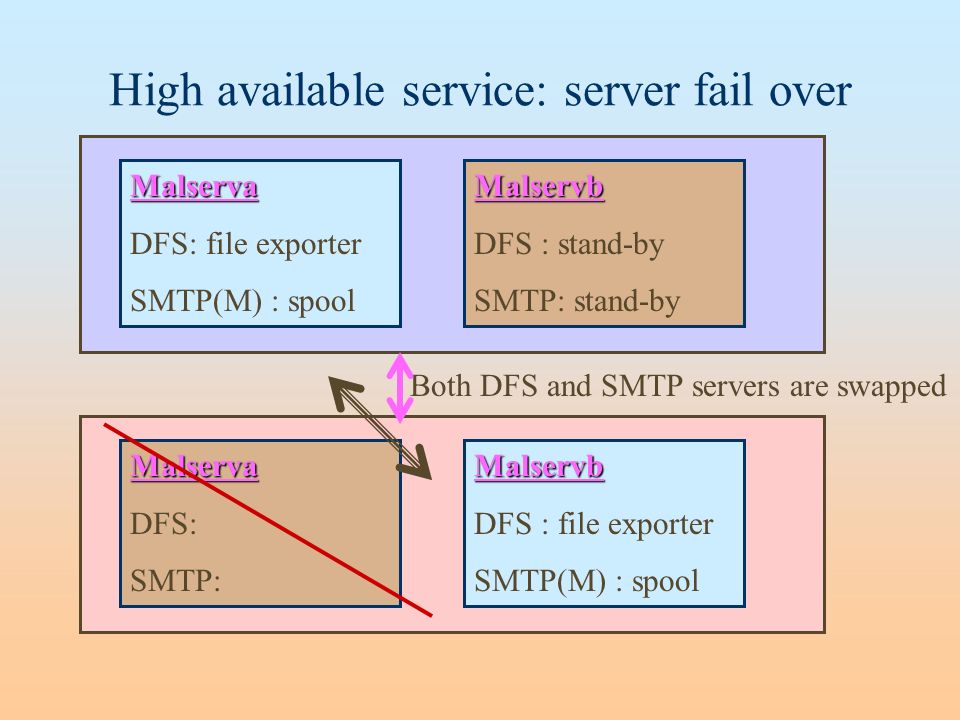 High available service: server fail over

Malserva

DFS: file exporter

SMTP(M) : spool

Malservb

DFS : stand-by

SMTP: stand-by

Both DFS and SMTP servers are swapped

Malserva

DFS:

SMTP:

Malservb

DFS : file exporter

SMTP(M) : spool